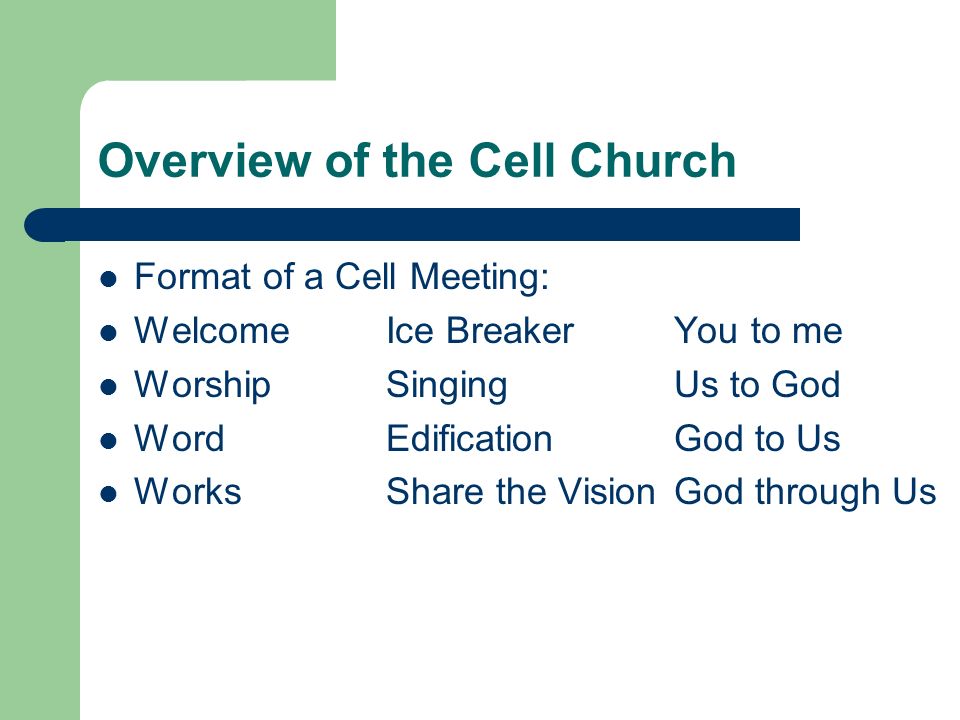 Overview of the Cell Church

- Format of a Cell Meeting:
- Welcome Ice Breaker You to me
- Worship Singing Us to God
- Word Edification God to Us
- Works Share the Vision God through Us